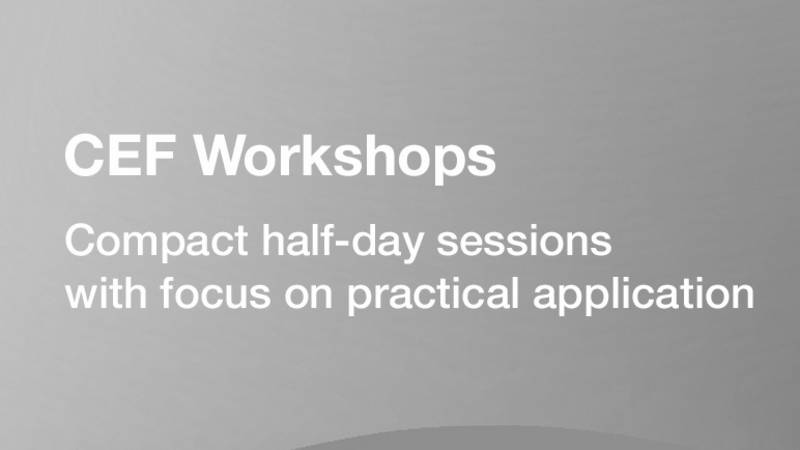 CEF Workshops

Compact half-day sessions with focus on practical application